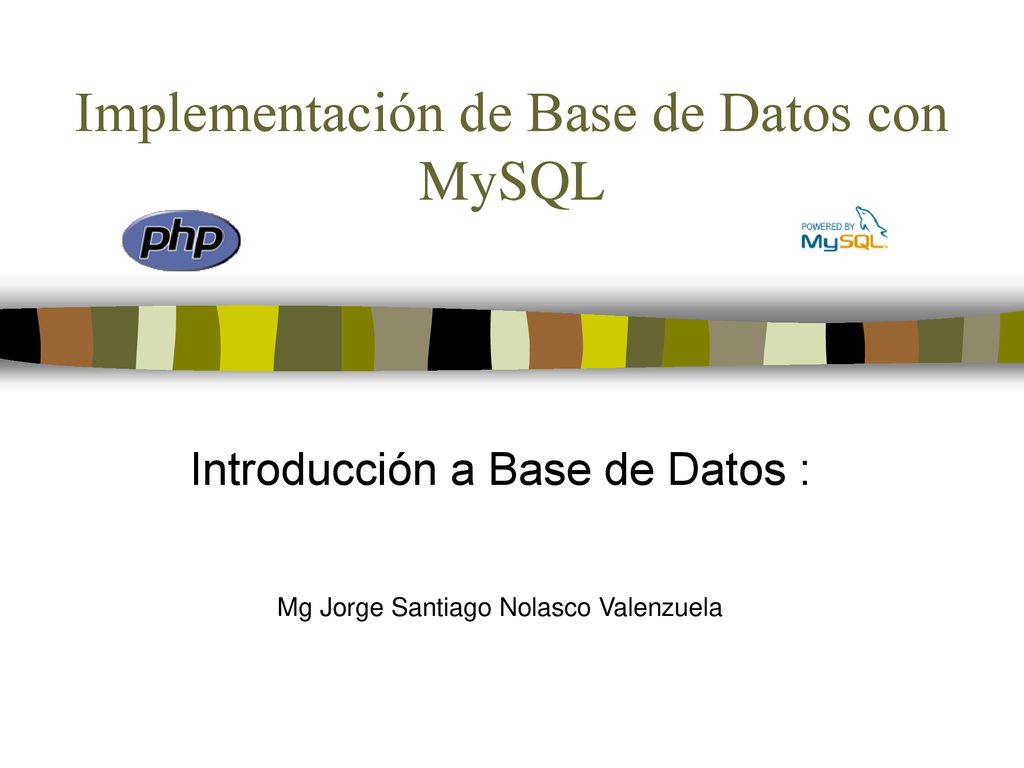 Implementación de Base de Datos con MySQL

php

POWERED BY MySQL

Introducción a Base de Datos :

Mg Jorge Santiago Nolasco Valenzuela